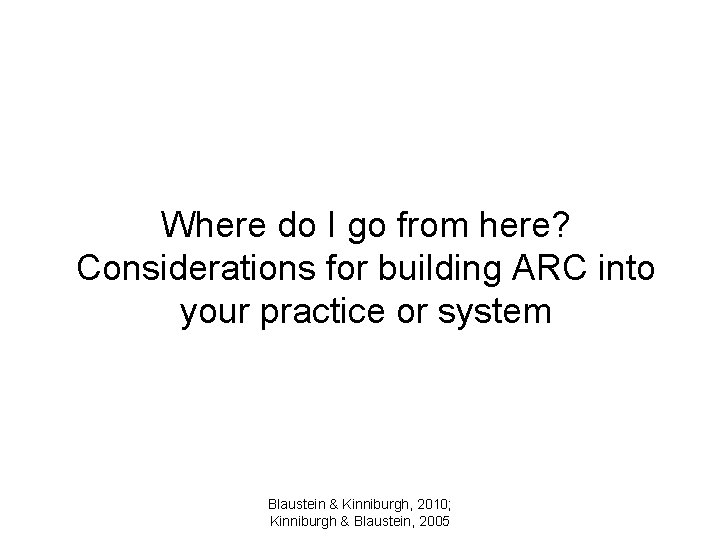 Where do I go from here?
Considerations for building ARC into your practice or system

Blaustein & Kinniburgh, 2010;
Kinniburgh & Blaustein, 2005